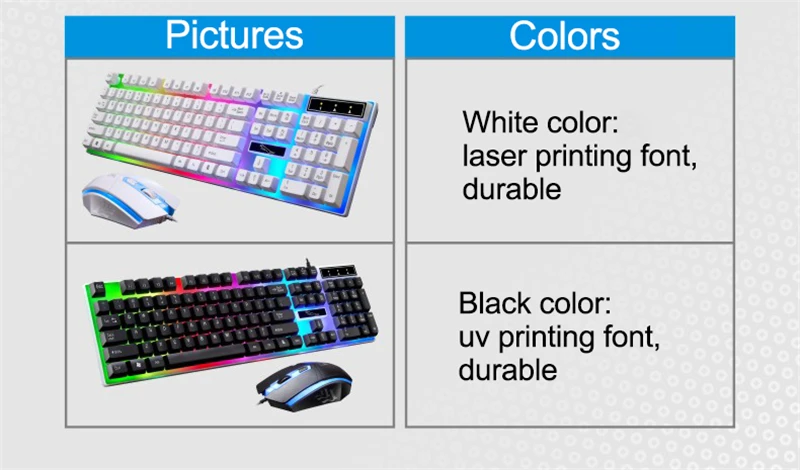 | Pictures | Colors |
|---|---|
| | White color: laser printing font, durable |
| | Black color: uv printing font, durable |